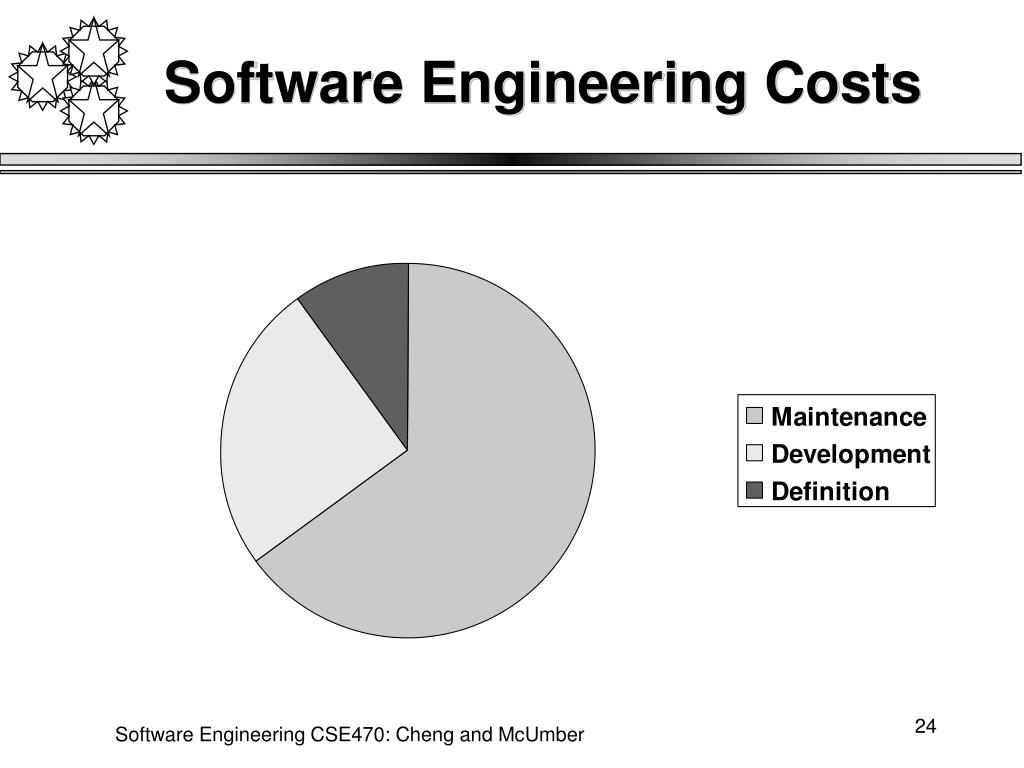 Software Engineering Costs

Maintenance
Development
Definition

Software Engineering CSE470: Cheng and McUmber

24